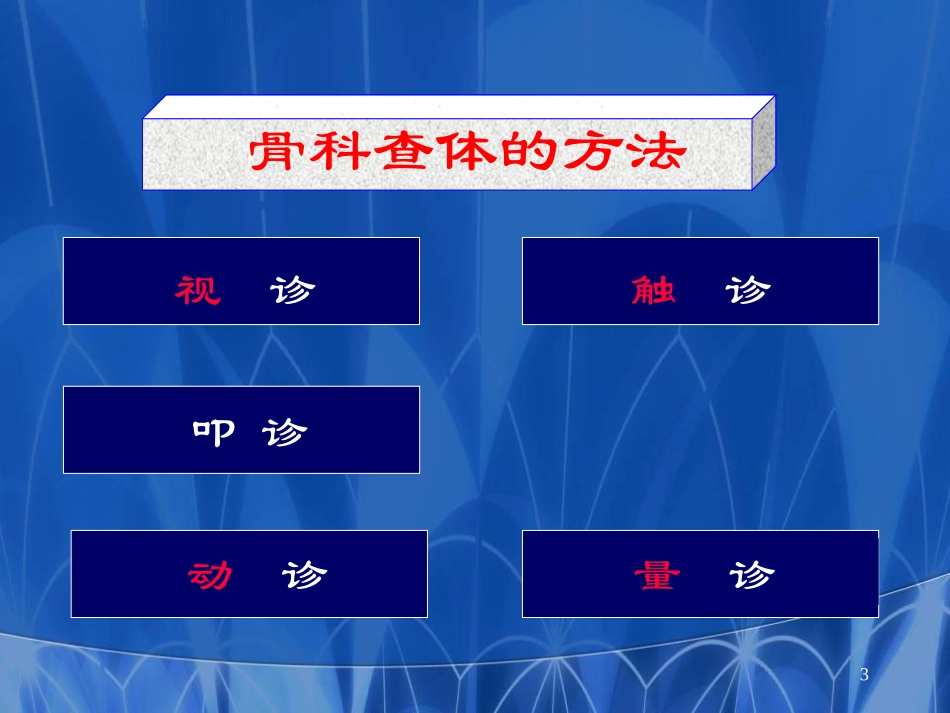 骨科查体的方法

视 诊

触 诊

叩 诊

动 诊

量 诊

3